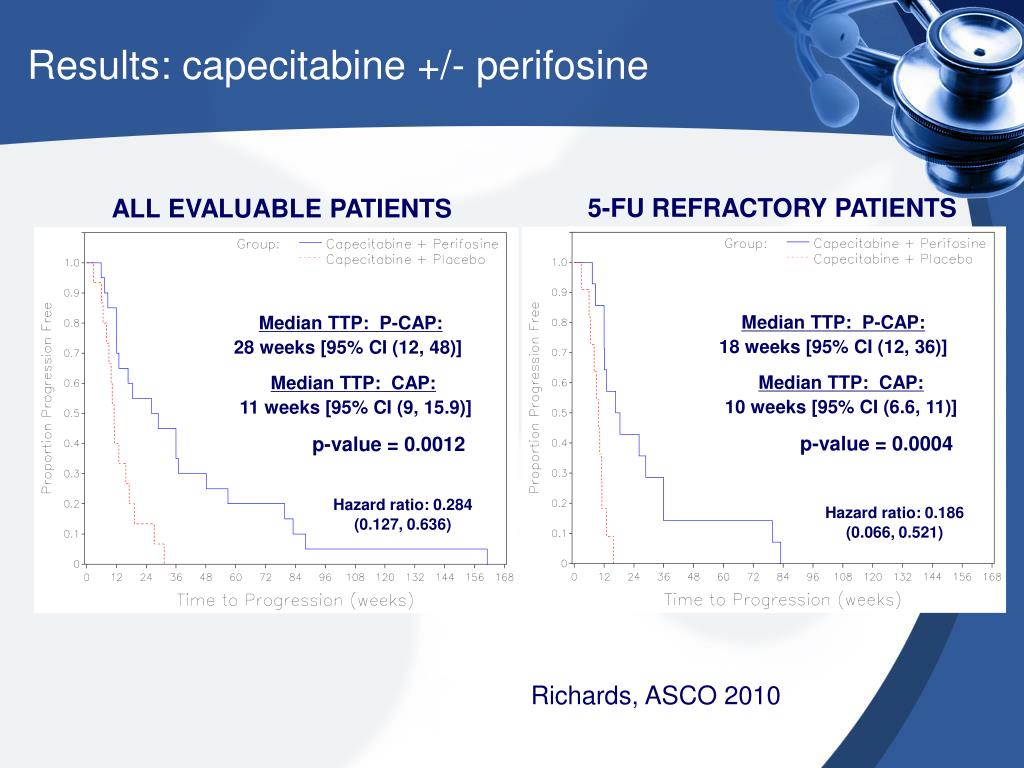 Results: capecitabine +/- perifosine

ALL EVALUABLE PATIENTS

Group: Capecitabine + Perifosine
Capecitabine + Placebo

Proportion Progression Free

1.0
0.9
0.8
0.7
0.6
0.5
0.4
0.3
0.2
0.1
0

Median TTP: P-CAP:
28 weeks [95% CI (12, 48)]

Median TTP: CAP:
11 weeks [95% CI (9, 15.9)]

p-value = 0.0012

Hazard ratio: 0.284
(0.127, 0.636)

0 12 24 36 48 60 72 84 96 108 120 132 144 156 168

Time to Progression (weeks)

5-FU REFRACTORY PATIENTS

Group: Capecitabine + Perifosine
Capecitabine + Placebo

Proportion Progression Free

1.0
0.9
0.8
0.7
0.6
0.5
0.4
0.3
0.2
0.1
0

Median TTP: P-CAP:
18 weeks [95% CI (12, 36)]

Median TTP: CAP:
10 weeks [95% CI (6.6, 11)]

p-value = 0.0004

Hazard ratio: 0.186
(0.066, 0.521)

0 12 24 36 48 60 72 84 96 108 120 132 144 156 168

Time to Progression (weeks)

Richards, ASCO 2010